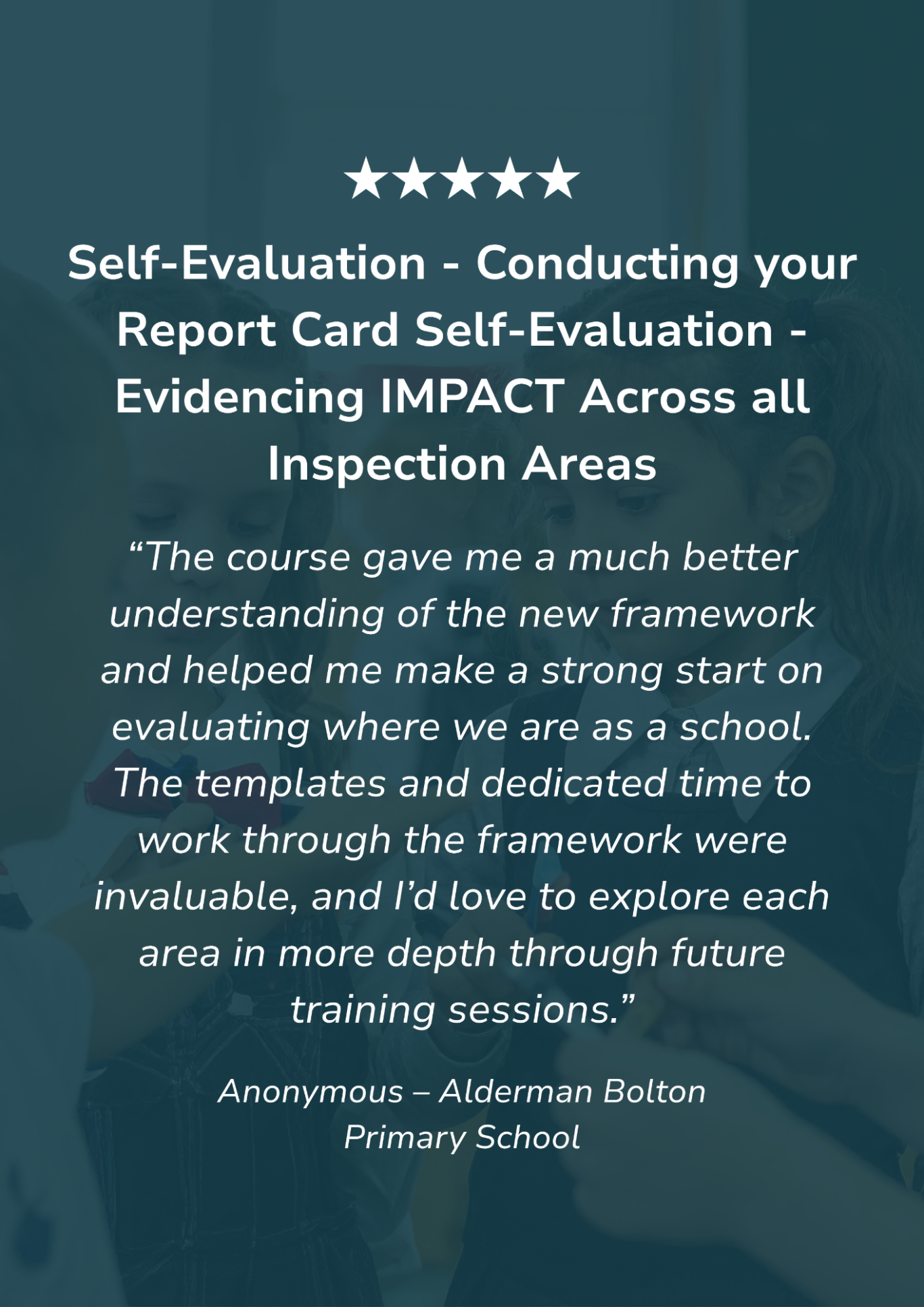 ★★★★★

Self-Evaluation - Conducting your Report Card Self-Evaluation - Evidencing IMPACT Across all Inspection Areas

"The course gave me a much better understanding of the new framework and helped me make a strong start on evaluating where we are as a school. The templates and dedicated time to work through the framework were invaluable, and I'd love to explore each area in more depth through future training sessions."

Anonymous – Alderman Bolton Primary School